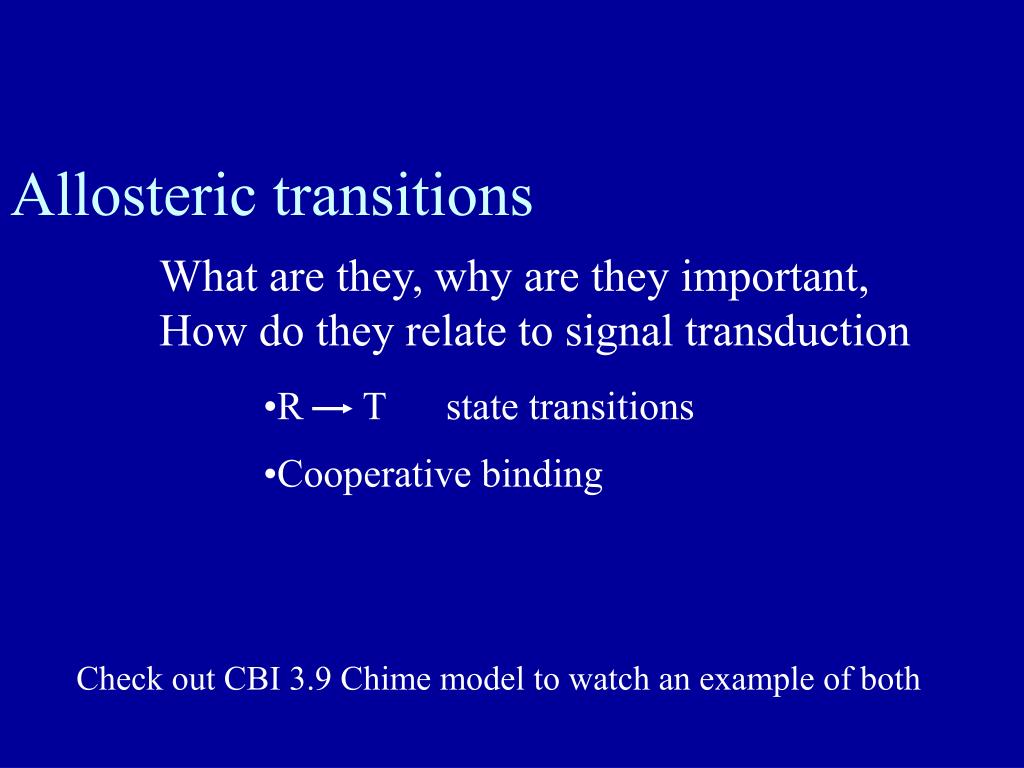 Allosteric transitions

What are they, why are they important,
How do they relate to signal transduction

•R $\rightarrow$ T state transitions

•Cooperative binding

Check out CBI 3.9 Chime model to watch an example of both